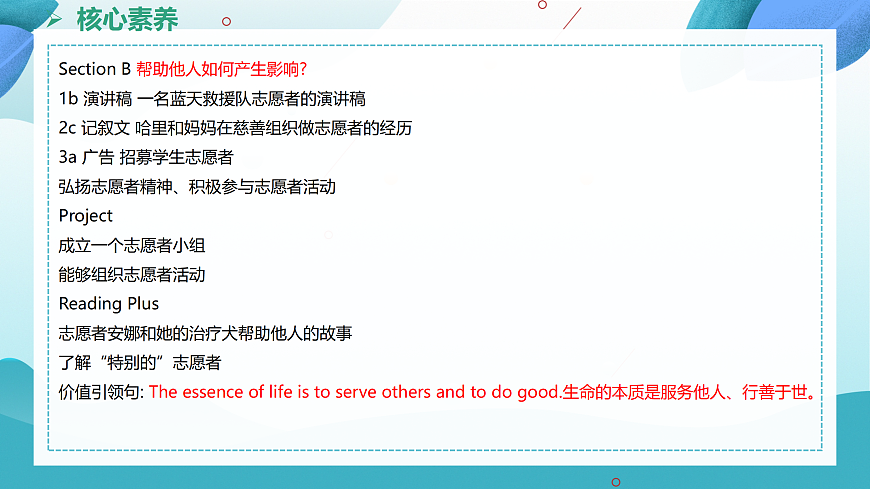 核心素养

Section B 帮助他人如何产生影响?
1b 演讲稿 一名蓝天救援队志愿者的演讲稿
2c 记叙文 哈里和妈妈在慈善组织做志愿者的经历
3a 广告 招募学生志愿者
弘扬志愿者精神、积极参与志愿者活动
Project
成立一个志愿者小组
能够组织志愿者活动
Reading Plus
志愿者安娜和她的治疗犬帮助他人的故事
了解“特别的”志愿者
价值引领句: The essence of life is to serve others and to do good.生命的本质是服务他人、行善于世。